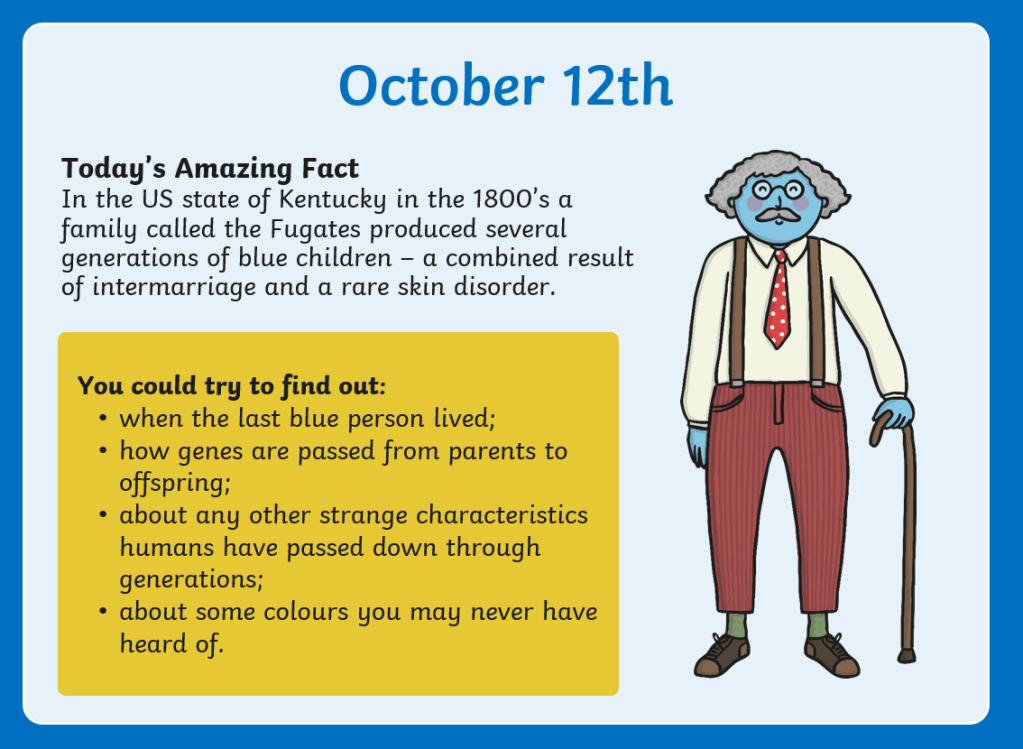 October 12th

Today's Amazing Fact
In the US state of Kentucky in the 1800's a family called the Fugates produced several generations of blue children – a combined result of intermarriage and a rare skin disorder.

You could try to find out:
• when the last blue person lived;
• how genes are passed from parents to offspring;
• about any other strange characteristics humans have passed down through generations;
• about some colours you may never have heard of.